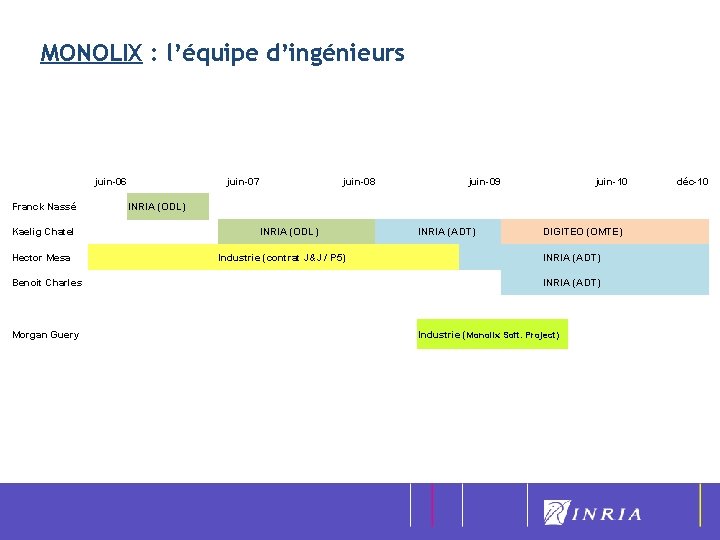 MONOLIX : l'équipe d'ingénieurs

juin-06 juin-07 juin-08 juin-09 juin-10 déc-10

Franck Nassé INRIA (ODL)

Kaelig Chatel INRIA (ODL) INRIA (ADT) DIGITEO (OMTE)

Hector Mesa Industrie (contrat J&J / P5) INRIA (ADT)

Benoit Charles INRIA (ADT)

Morgan Guery Industrie (Monolix Soft. Project)

INRIA